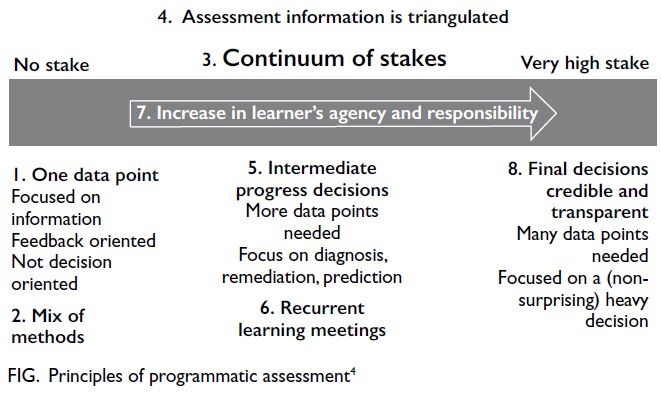 4. Assessment information is triangulated

No stake

3. Continuum of stakes

Very high stake

7. Increase in learner's agency and responsibility

1. One data point
Focused on information
Feedback oriented
Not decision oriented

2. Mix of methods

5. Intermediate progress decisions
More data points needed
Focus on diagnosis, remediation, prediction

6. Recurrent learning meetings

8. Final decisions credible and transparent
Many data points needed
Focused on a (non-surprising) heavy decision

FIG. Principles of programmatic assessment$^4$